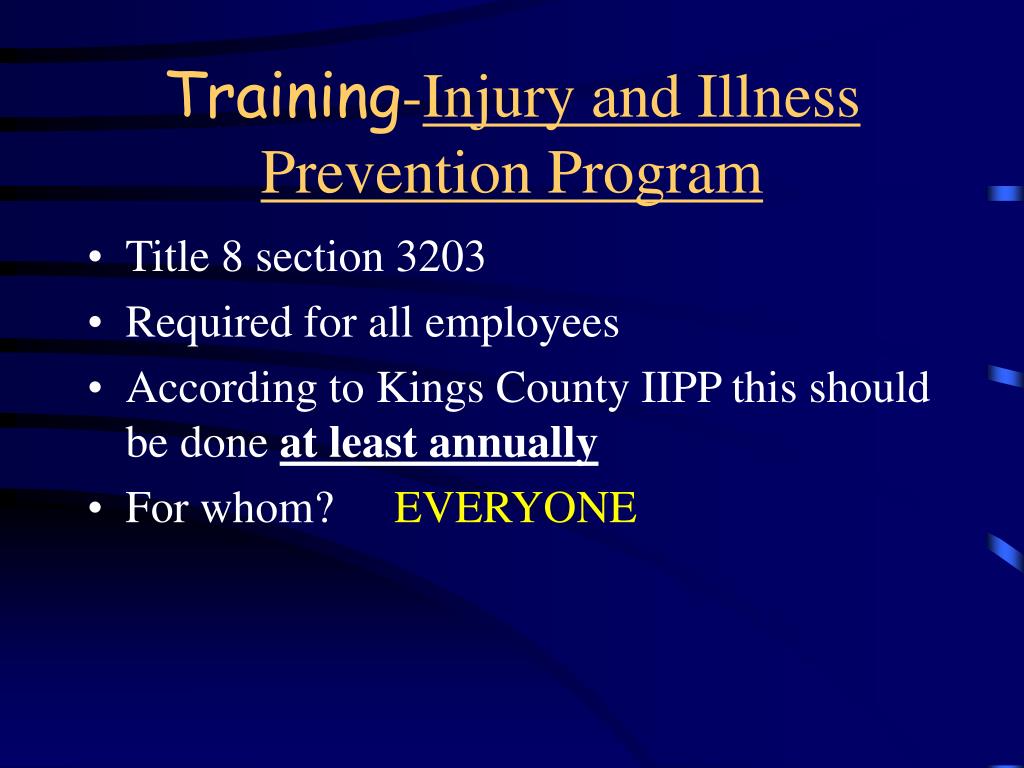 Training-Injury and Illness Prevention Program

• Title 8 section 3203
• Required for all employees
• According to Kings County IIPP this should be done at least annually
• For whom? EVERYONE